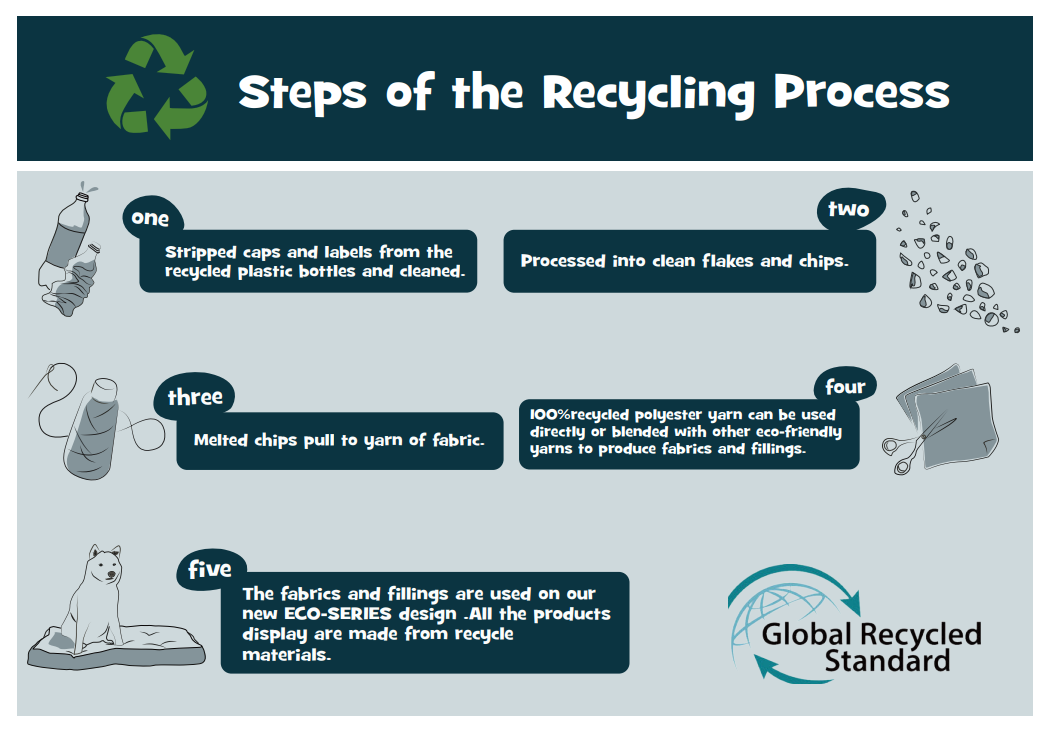 Steps of the Recycling Process

one
Stripped caps and labels from the recycled plastic bottles and cleaned.

two
Processed into clean flakes and chips.

three
Melted chips pull to yarn of fabric.

four
100%recycled polyester yarn can be used directly or blended with other eco-friendly yarns to produce fabrics and fillings.

five
The fabrics and fillings are used on our new ECO-SERIES design .All the products display are made from recycle materials.

Global Recycled Standard